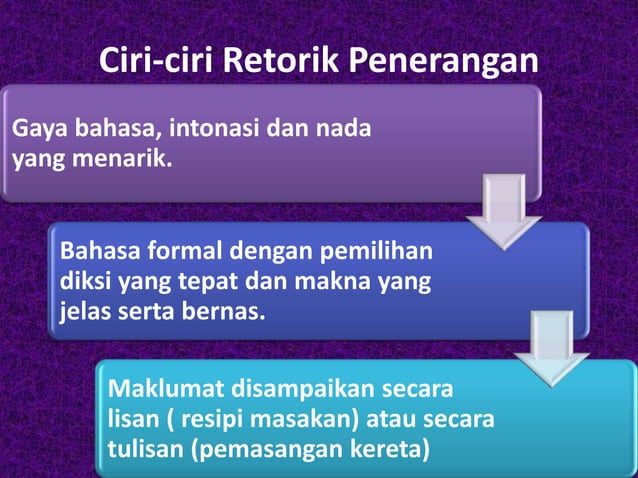 Ciri-ciri Retorik Penerangan

Gaya bahasa, intonasi dan nada yang menarik.

Bahasa formal dengan pemilihan diksi yang tepat dan makna yang jelas serta bernas.

Maklumat disampaikan secara lisan ( resipi masakan) atau secara tulisan (pemasangan kereta)